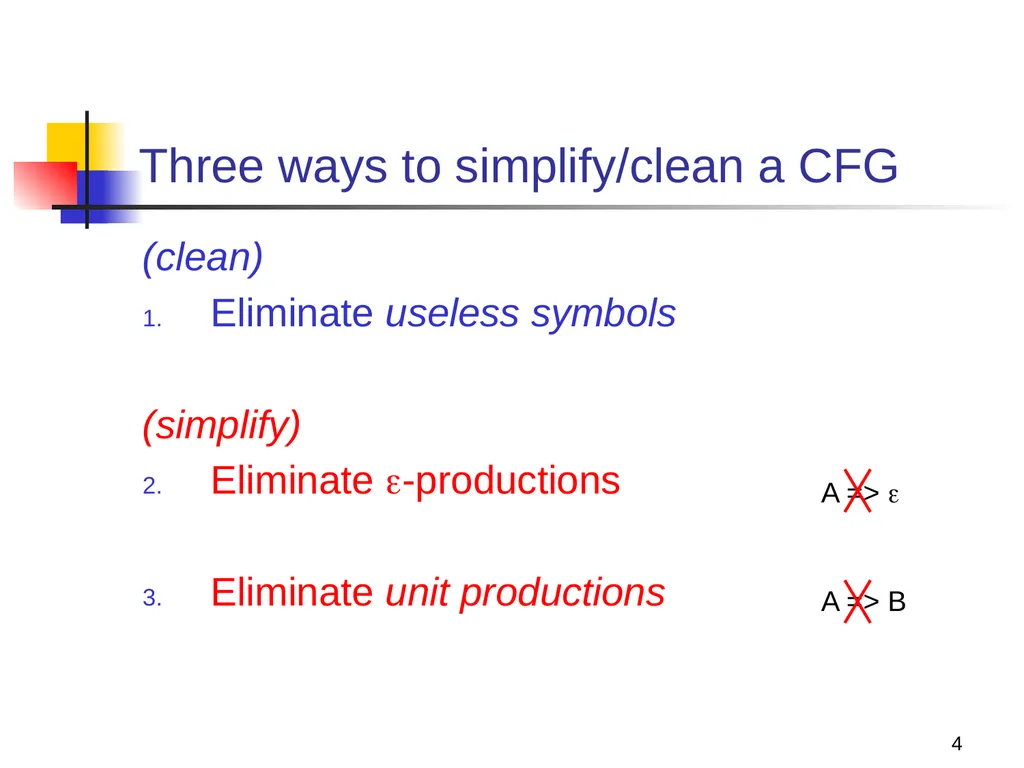 Three ways to simplify/clean a CFG

(clean)

1. Eliminate useless symbols

(simplify)

2. Eliminate ε-productions

A => ε

3. Eliminate unit productions

A => B

4